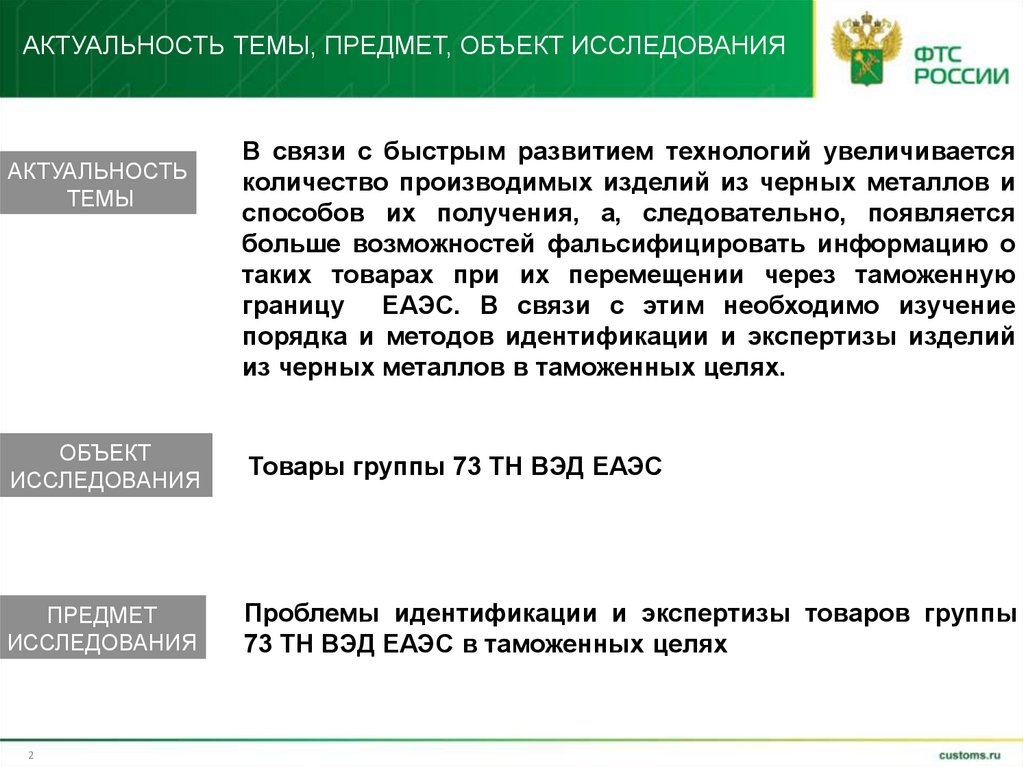 АКТУАЛЬНОСТЬ ТЕМЫ, ПРЕДМЕТ, ОБЪЕКТ ИССЛЕДОВАНИЯ

ФТС РОССИИ

АКТУАЛЬНОСТЬ ТЕМЫ

В связи с быстрым развитием технологий увеличивается количество производимых изделий из черных металлов и способов их получения, а, следовательно, появляется больше возможностей фальсифицировать информацию о таких товарах при их перемещении через таможенную границу ЕАЭС. В связи с этим необходимо изучение порядка и методов идентификации и экспертизы изделий из черных металлов в таможенных целях.

ОБЪЕКТ ИССЛЕДОВАНИЯ

Товары группы 73 ТН ВЭД ЕАЭС

ПРЕДМЕТ ИССЛЕДОВАНИЯ

Проблемы идентификации и экспертизы товаров группы 73 ТН ВЭД ЕАЭС в таможенных целях

2

customs.ru